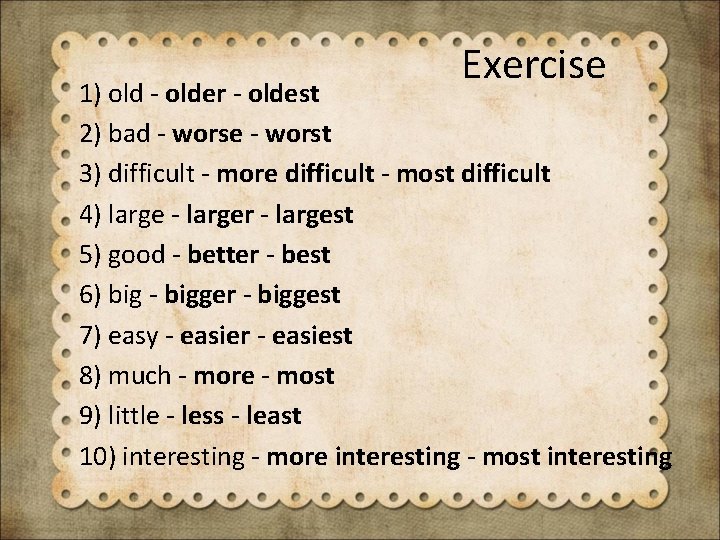 Exercise

1) old - older - oldest
2) bad - worse - worst
3) difficult - more difficult - most difficult
4) large - larger - largest
5) good - better - best
6) big - bigger - biggest
7) easy - easier - easiest
8) much - more - most
9) little - less - least
10) interesting - more interesting - most interesting